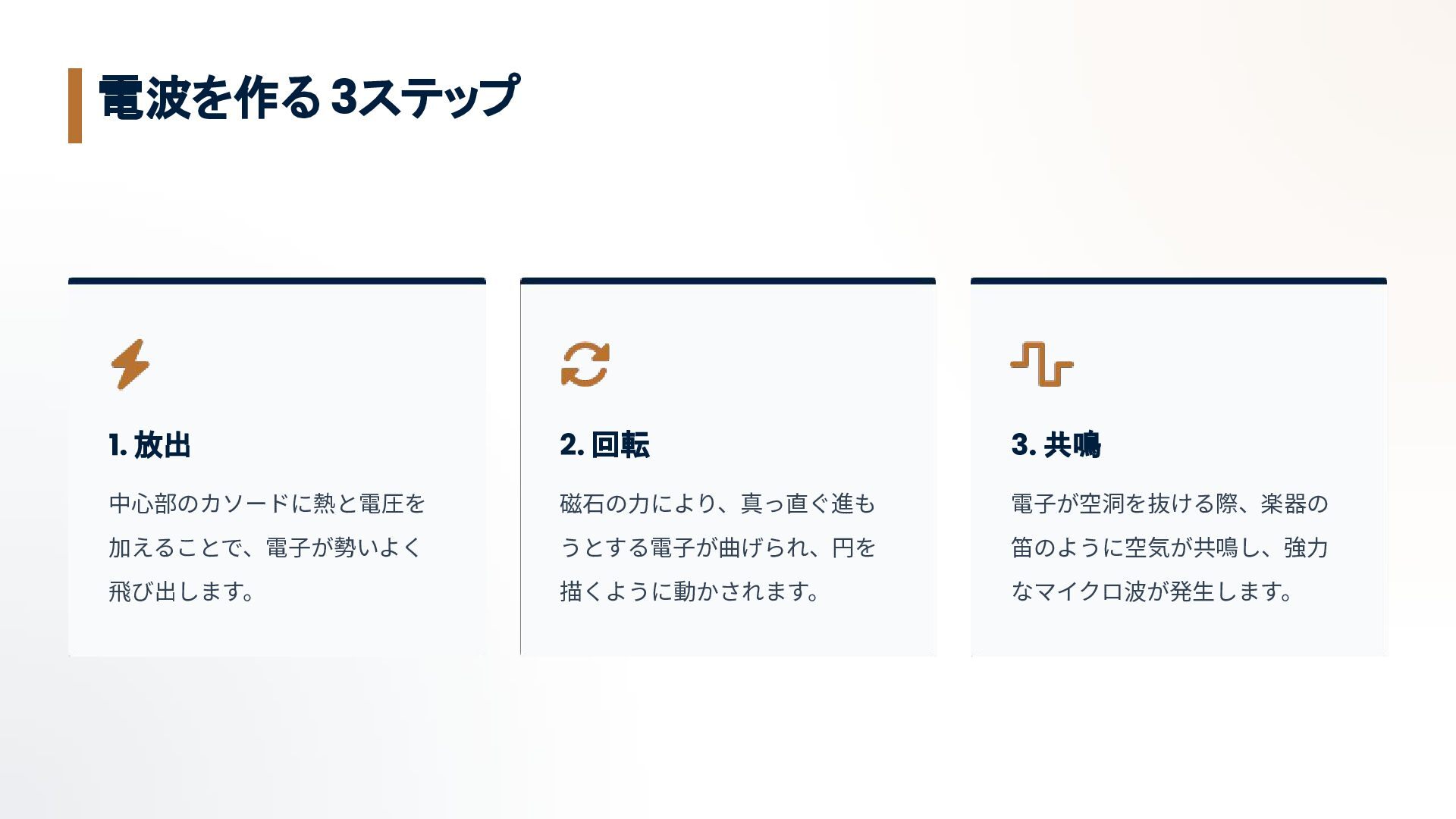 電波を作る 3ステップ

1. 放出

中心部のカソードに熱と電圧を加えることで、電子が勢いよく飛び出します。

2. 回転

磁石の力により、真っ直ぐ進もうとする電子が曲げられ、円を描くように動かされます。

3. 共鳴

電子が空洞を抜ける際、楽器の笛のように空気が共鳴し、強力なマイクロ波が発生します。